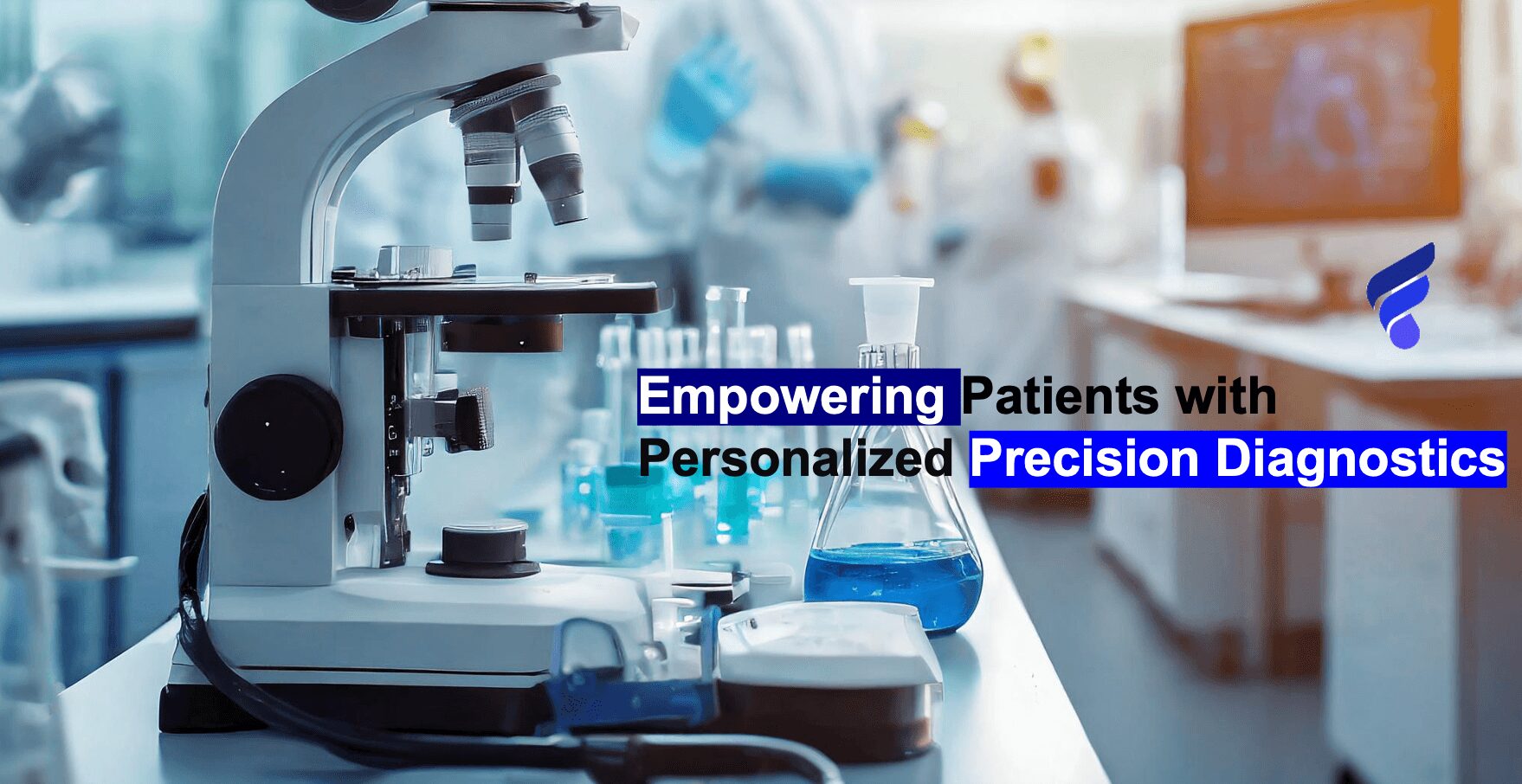 Empowering Patients with Personalized Precision Diagnostics